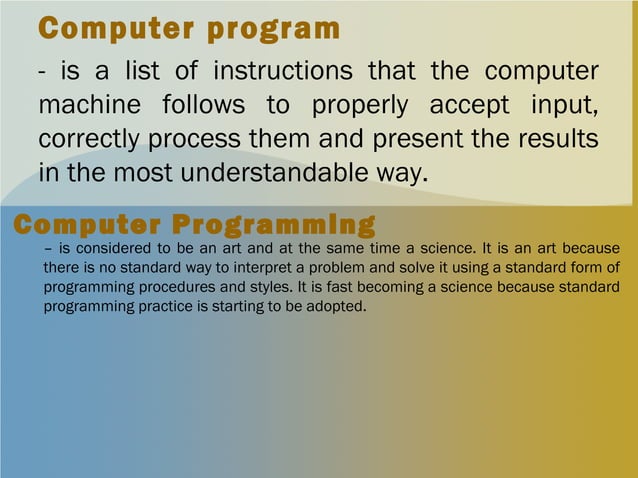 Computer program

- is a list of instructions that the computer machine follows to properly accept input, correctly process them and present the results in the most understandable way.

Computer Programming

– is considered to be an art and at the same time a science. It is an art because there is no standard way to interpret a problem and solve it using a standard form of programming procedures and styles. It is fast becoming a science because standard programming practice is starting to be adopted.